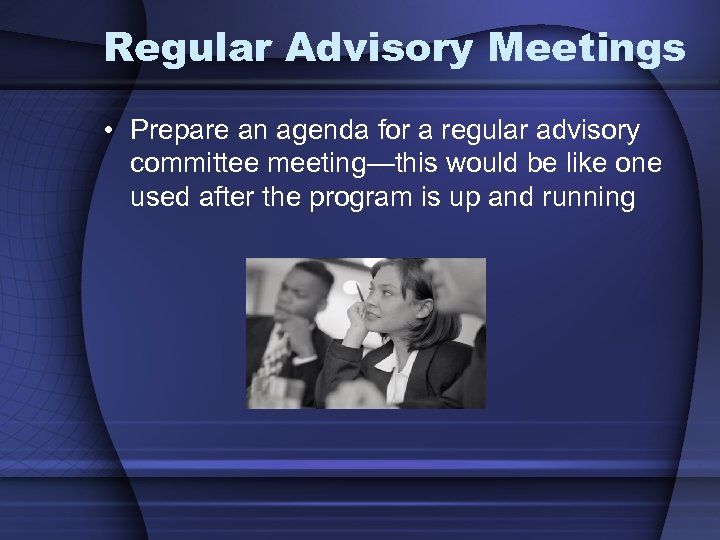 Regular Advisory Meetings

• Prepare an agenda for a regular advisory committee meeting—this would be like one used after the program is up and running